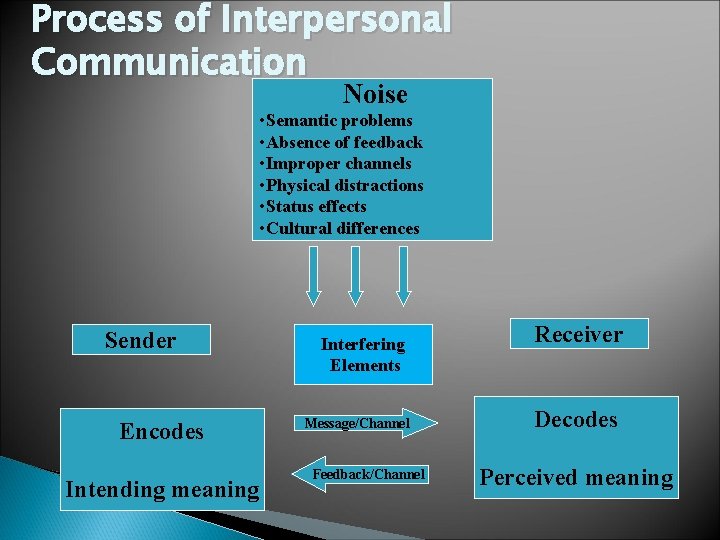 Process of Interpersonal Communication

Noise
•Semantic problems
•Absence of feedback
•Improper channels
•Physical distractions
•Status effects
•Cultural differences

Sender

Interfering Elements

Receiver

Encodes

Intending meaning

Message/Channel

Feedback/Channel

Decodes

Perceived meaning